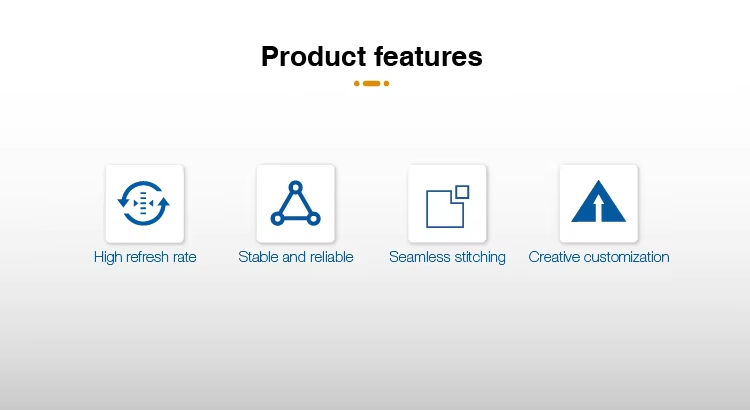 Product features

High refresh rate

Stable and reliable

Seamless stitching

Creative customization